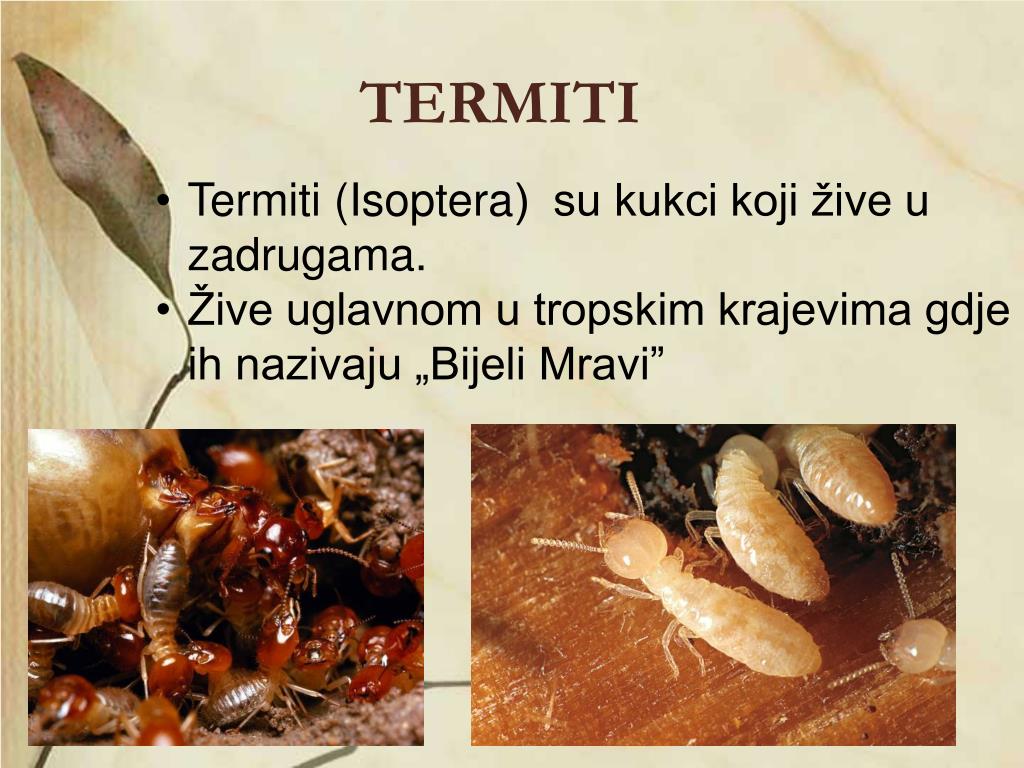 TERMITI

• Termiti (Isoptera) su kukci koji žive u zadrugama.
• Žive uglavnom u tropskim krajevima gdje ih nazivaju „Bijeli Mravi”